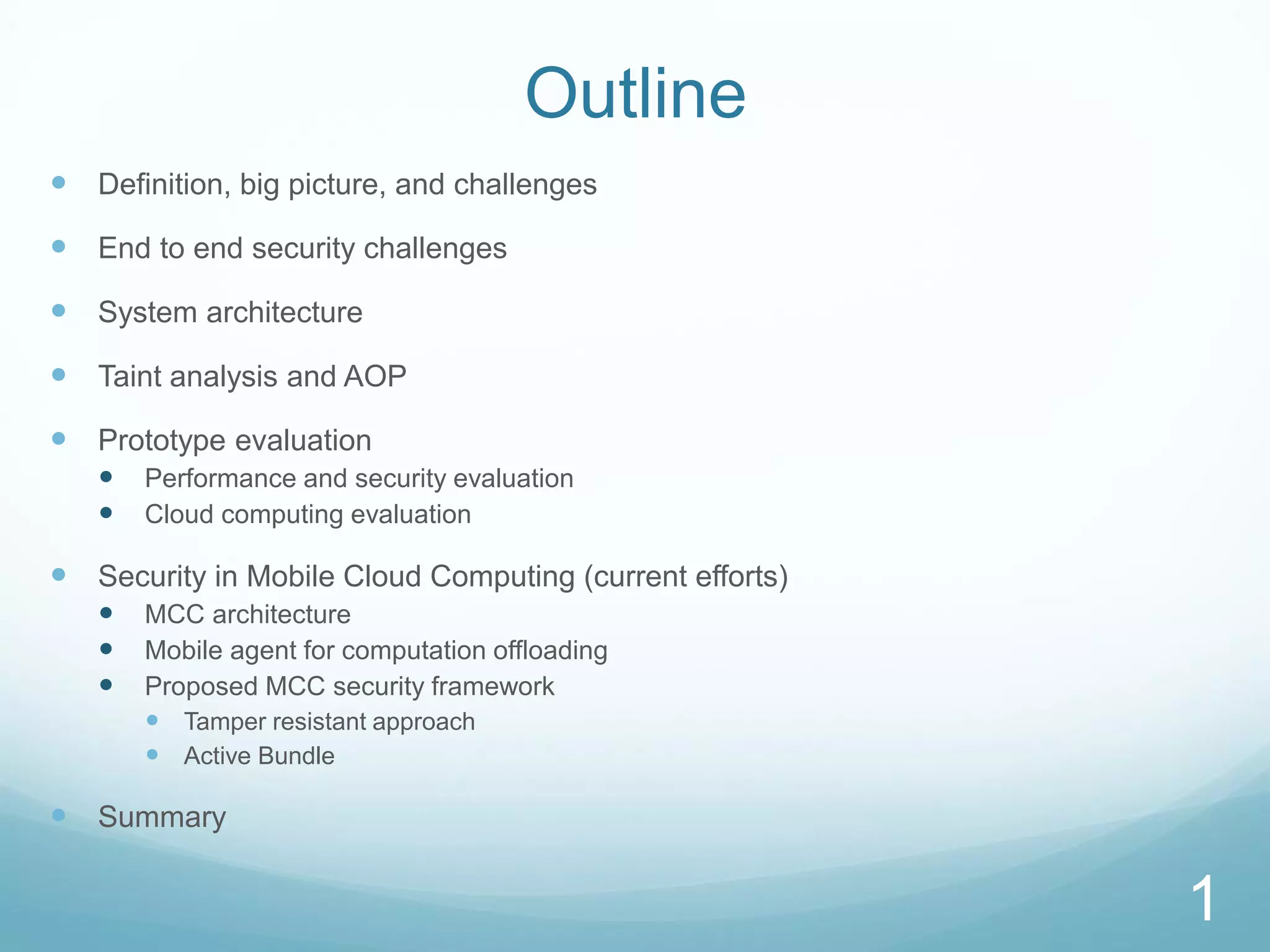 Outline

- Definition, big picture, and challenges
- End to end security challenges
- System architecture
- Taint analysis and AOP
- Prototype evaluation
  - Performance and security evaluation
  - Cloud computing evaluation
- Security in Mobile Cloud Computing (current efforts)
  - MCC architecture
  - Mobile agent for computation offloading
  - Proposed MCC security framework
    - Tamper resistant approach
    - Active Bundle
- Summary

1